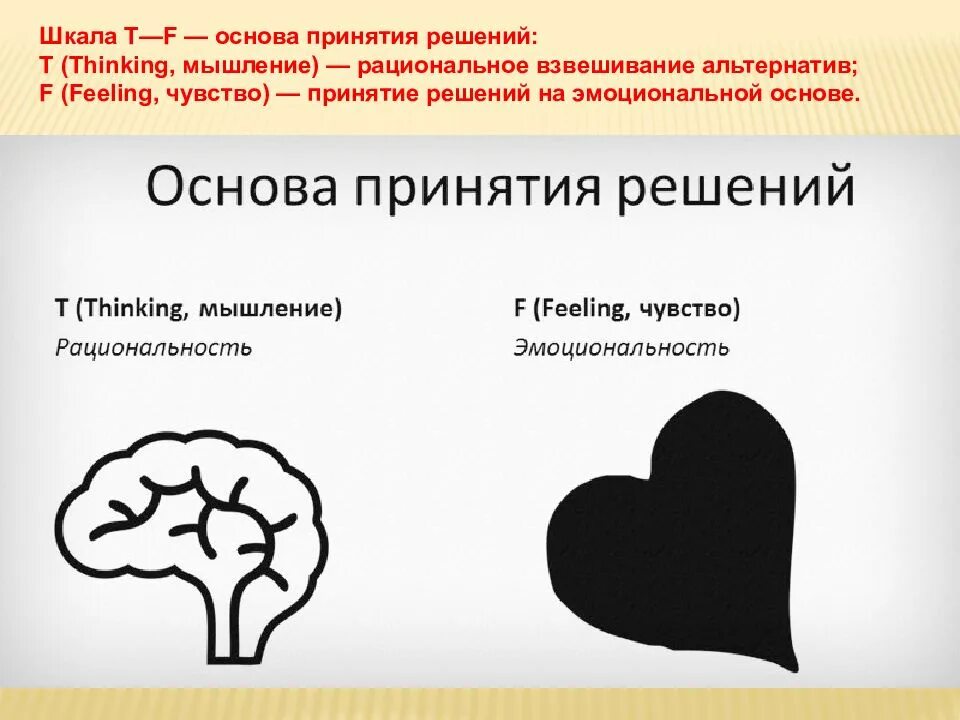 Шкала T—F — основа принятия решений:
T (Thinking, мышление) — рациональное взвешивание альтернатив;
F (Feeling, чувство) — принятие решений на эмоциональной основе.

Основа принятия решений

T (Thinking, мышление)
Рациональность

F (Feeling, чувство)
Эмоциональность